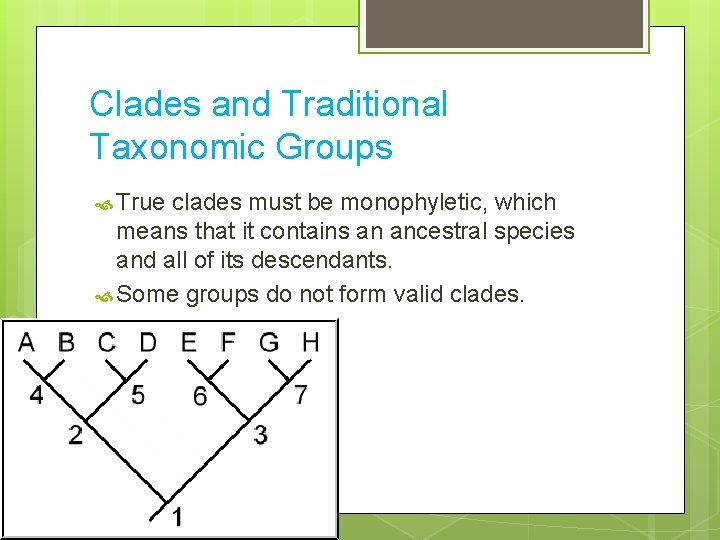 Clades and Traditional Taxonomic Groups

True clades must be monophyletic, which means that it contains an ancestral species and all of its descendants.

Some groups do not form valid clades.

A B C D E F G H
4 5 6 7
2 3
1